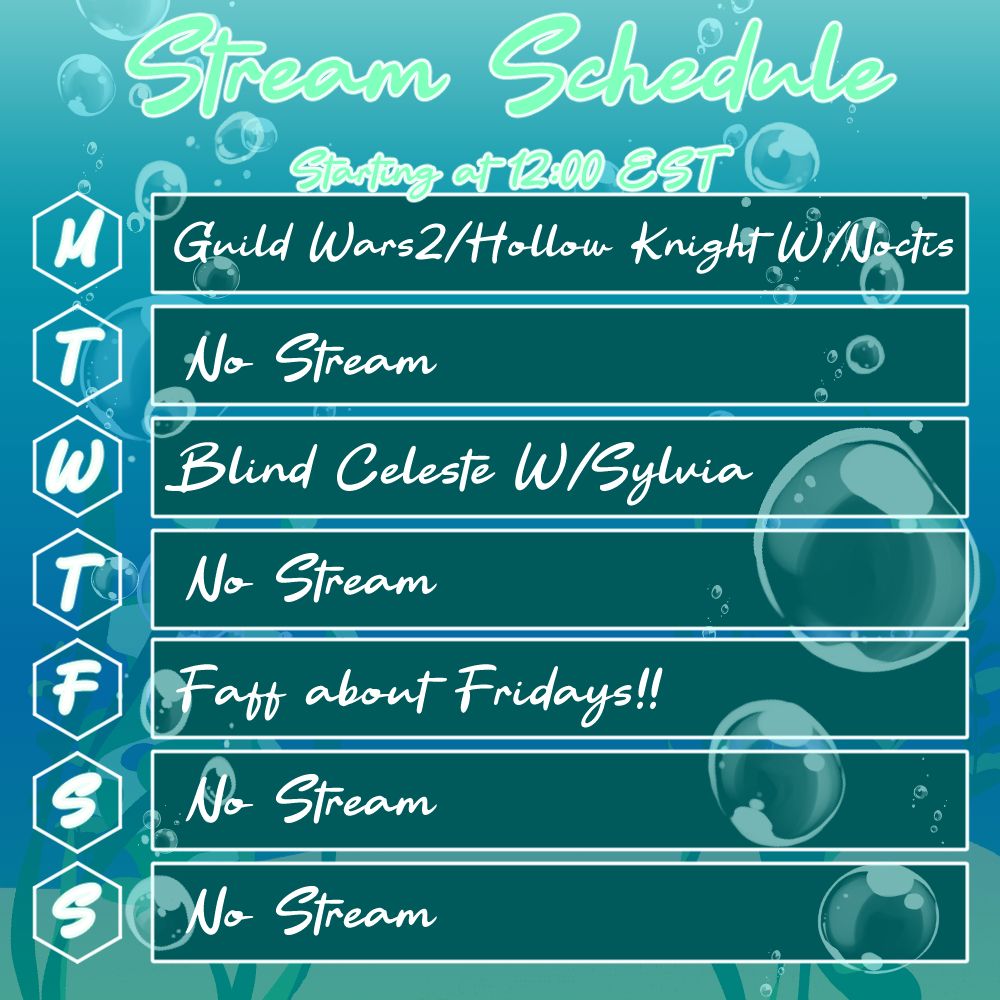 Stream Schedule

Starting at 12:00 EST

M Guild Wars2/Hollow Knight W/Noctis

T No Stream

W Blind Celeste W/Sylvia

T No Stream

F Faff about Fridays!!

S No Stream

S No Stream